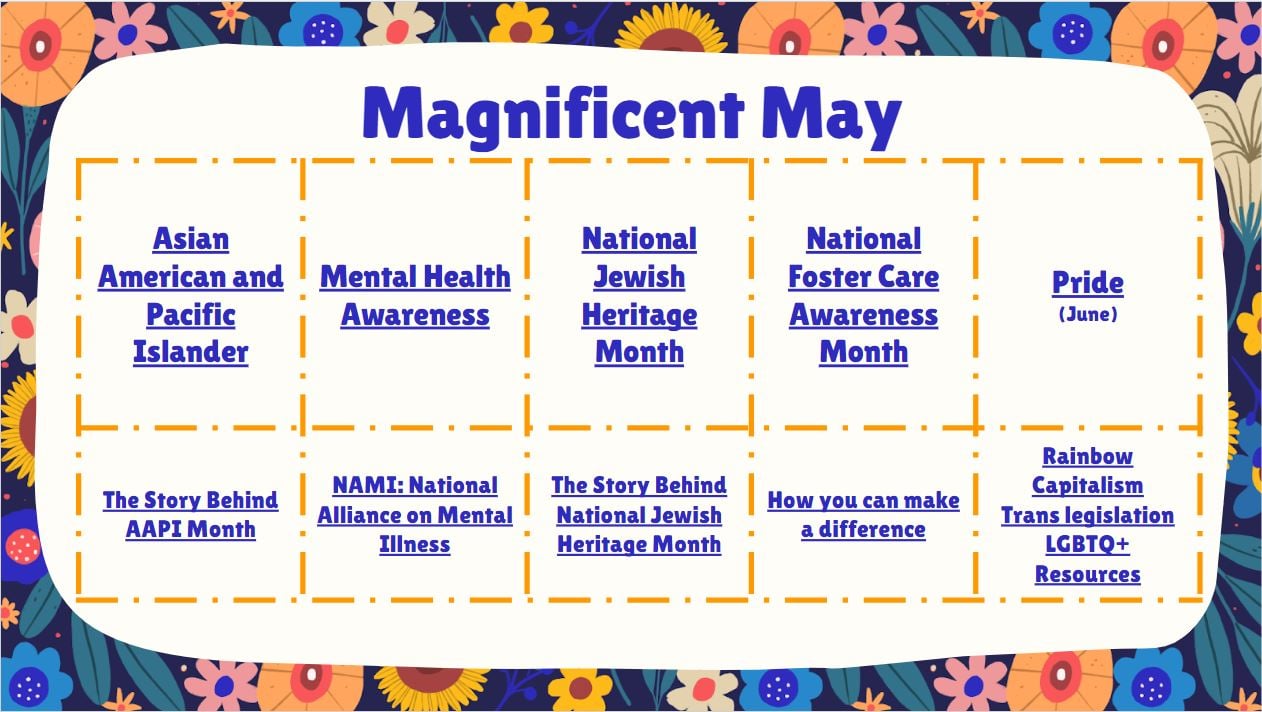 Magnificent May

| Asian American and Pacific Islander | Mental Health Awareness | National Jewish Heritage Month | National Foster Care Awareness Month | Pride (June) |
|---|---|---|---|---|
| The Story Behind AAPI Month | NAMI: National Alliance on Mental Illness | The Story Behind National Jewish Heritage Month | How you can make a difference | Rainbow Capitalism Trans legislation LGBTQ+ Resources |